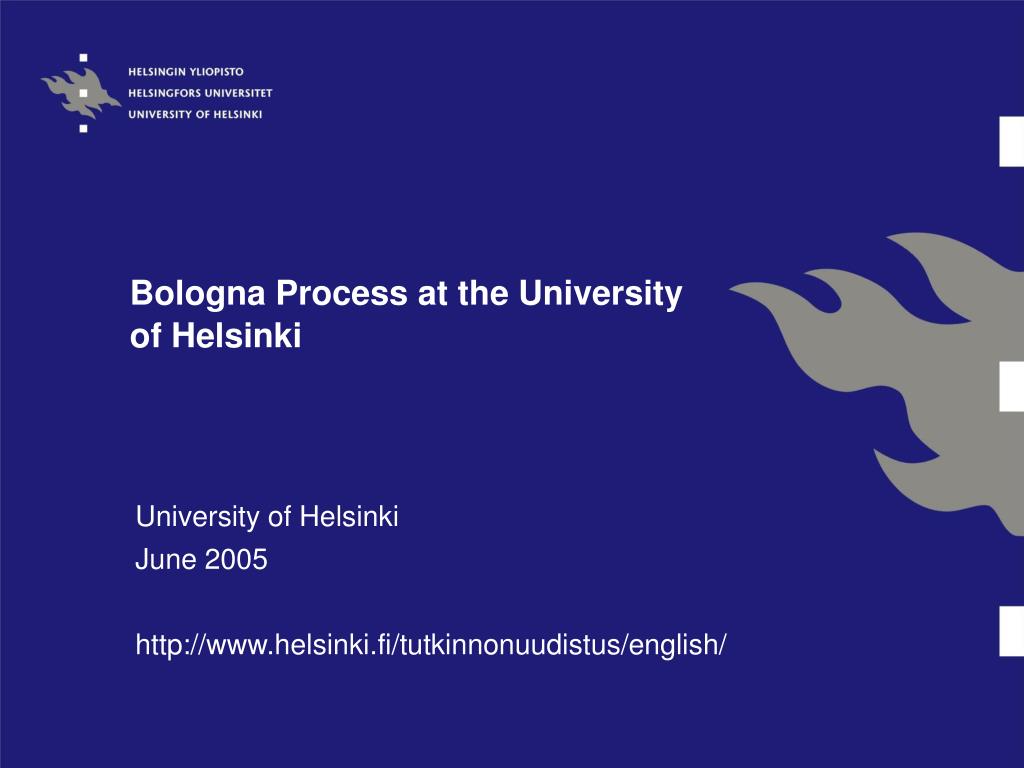 HELSINGIN YLIOPISTO
HELSINGFORS UNIVERSITET
UNIVERSITY OF HELSINKI

Bologna Process at the University of Helsinki

University of Helsinki
June 2005

http://www.helsinki.fi/tutkinnonuudistus/english/